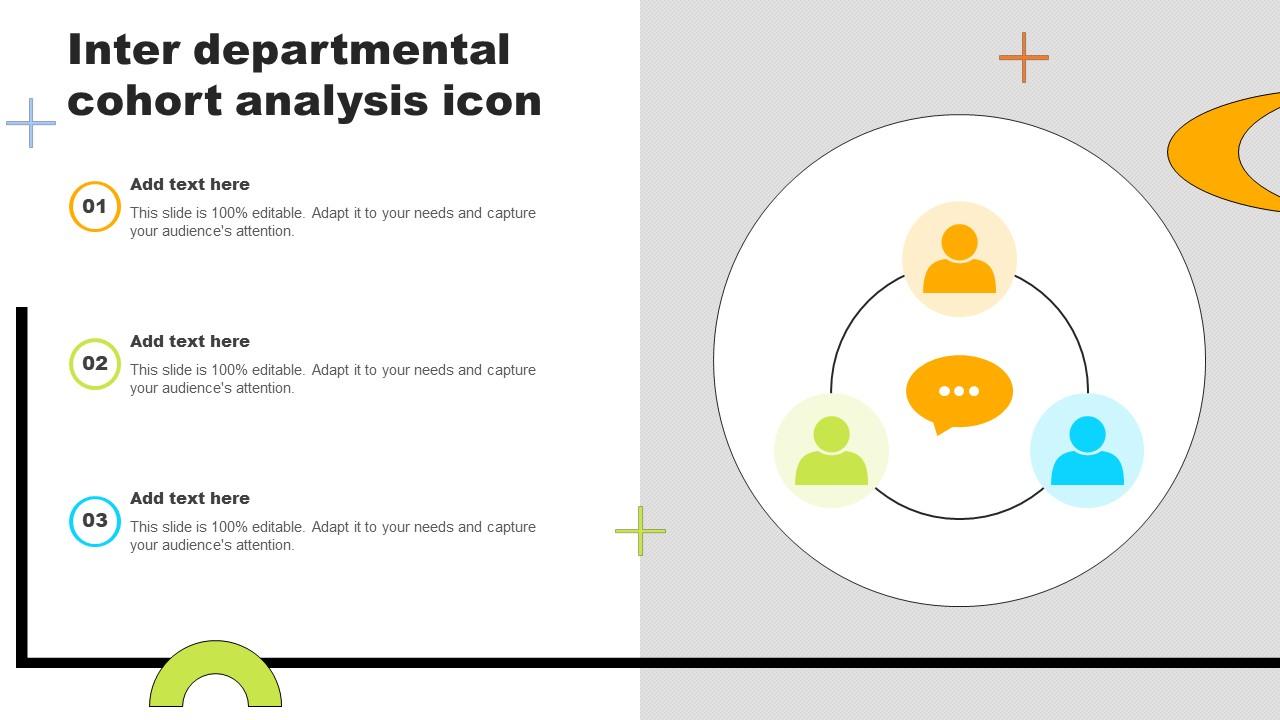 Inter departmental cohort analysis icon

01

Add text here

This slide is 100% editable. Adapt it to your needs and capture your audience's attention.

02

Add text here

This slide is 100% editable. Adapt it to your needs and capture your audience's attention.

03

Add text here

This slide is 100% editable. Adapt it to your needs and capture your audience's attention.